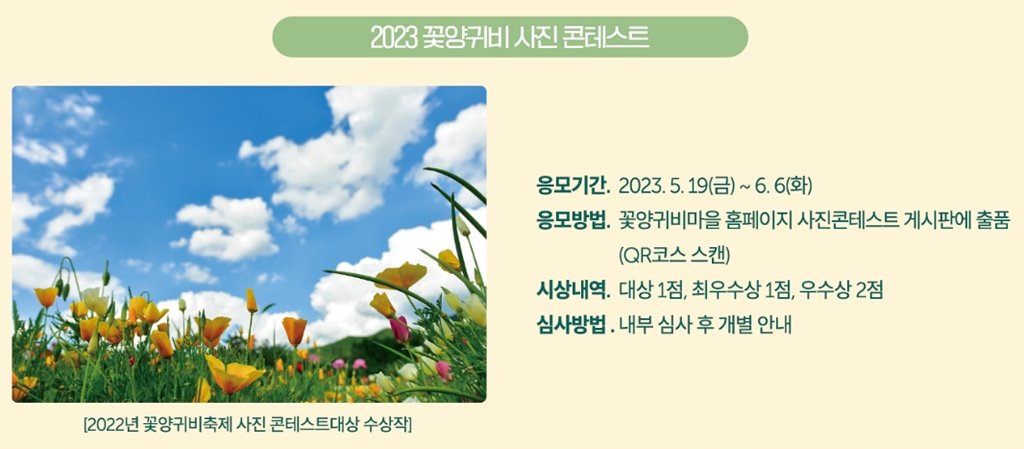 2023 꽃양귀비 사진 콘테스트

[2022년 꽃양귀비축제 사진 콘테스트대상 수상작]

응모기간. 2023. 5. 19(금) ~ 6. 6(화)
응모방법. 꽃양귀비마을 홈페이지 사진콘테스트 게시판에 출품 (QR코스 스캔)
시상내역. 대상 1점, 최우수상 1점, 우수상 2점
심사방법 . 내부 심사 후 개별 안내